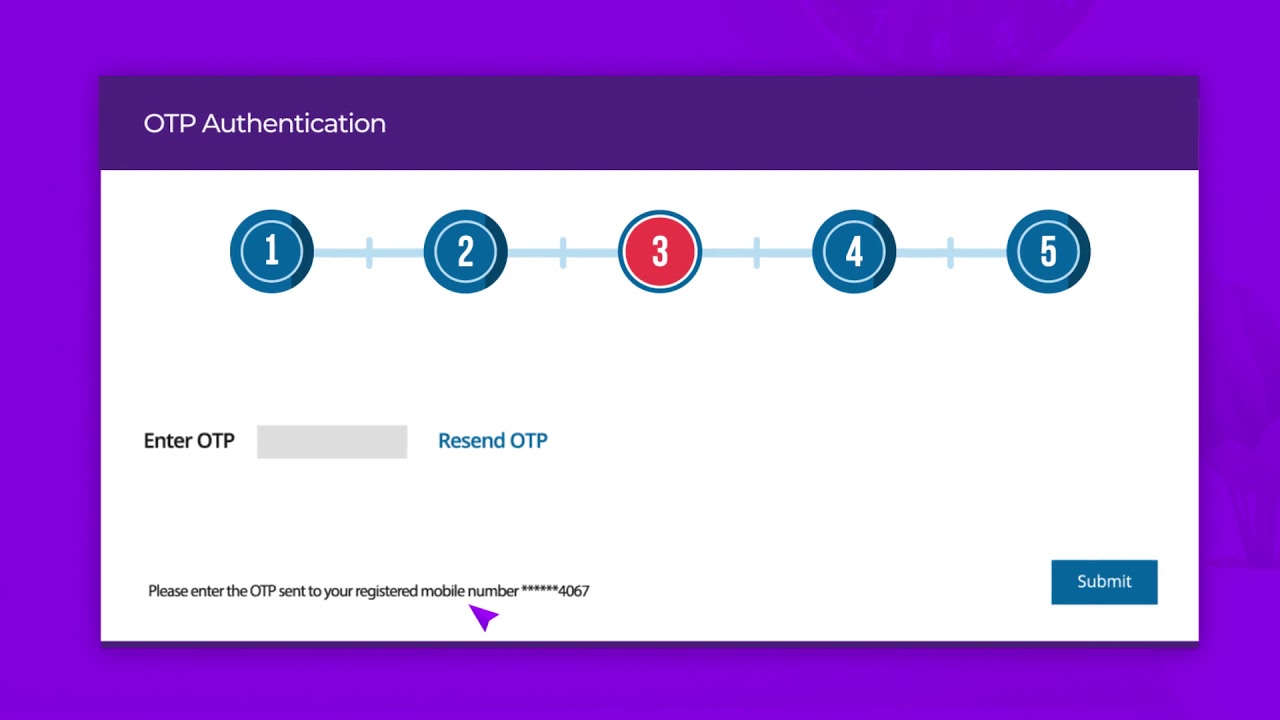 OTP Authentication

1 2 3 4 5

Enter OTP Resend OTP

Please enter the OTP sent to your registered mobile number ******4067

Submit